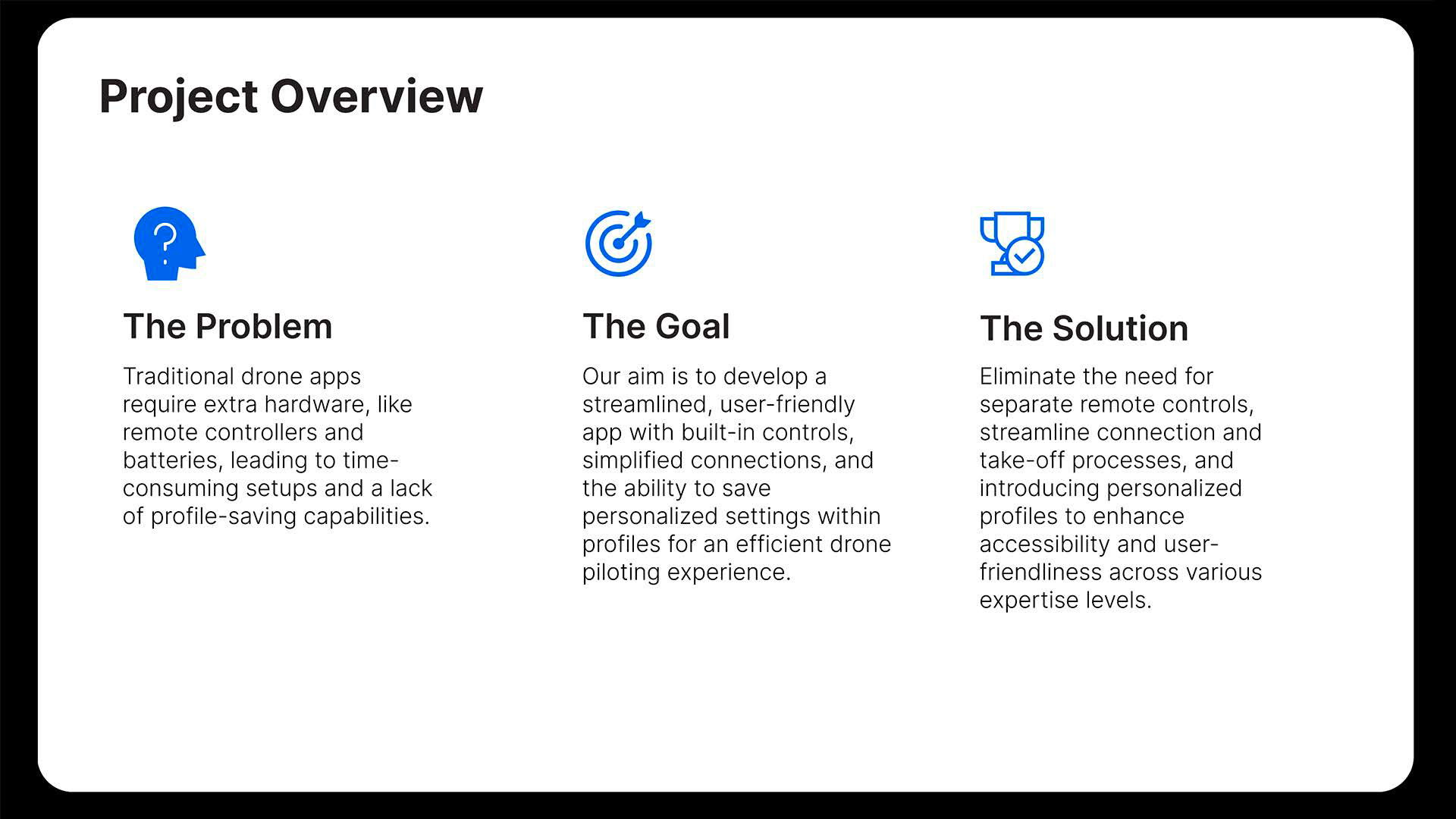 Project Overview

The Problem

Traditional drone apps require extra hardware, like remote controllers and batteries, leading to time-consuming setups and a lack of profile-saving capabilities.

The Goal

Our aim is to develop a streamlined, user-friendly app with built-in controls, simplified connections, and the ability to save personalized settings within profiles for an efficient drone piloting experience.

The Solution

Eliminate the need for separate remote controls, streamline connection and take-off processes, and introducing personalized profiles to enhance accessibility and user-friendliness across various expertise levels.